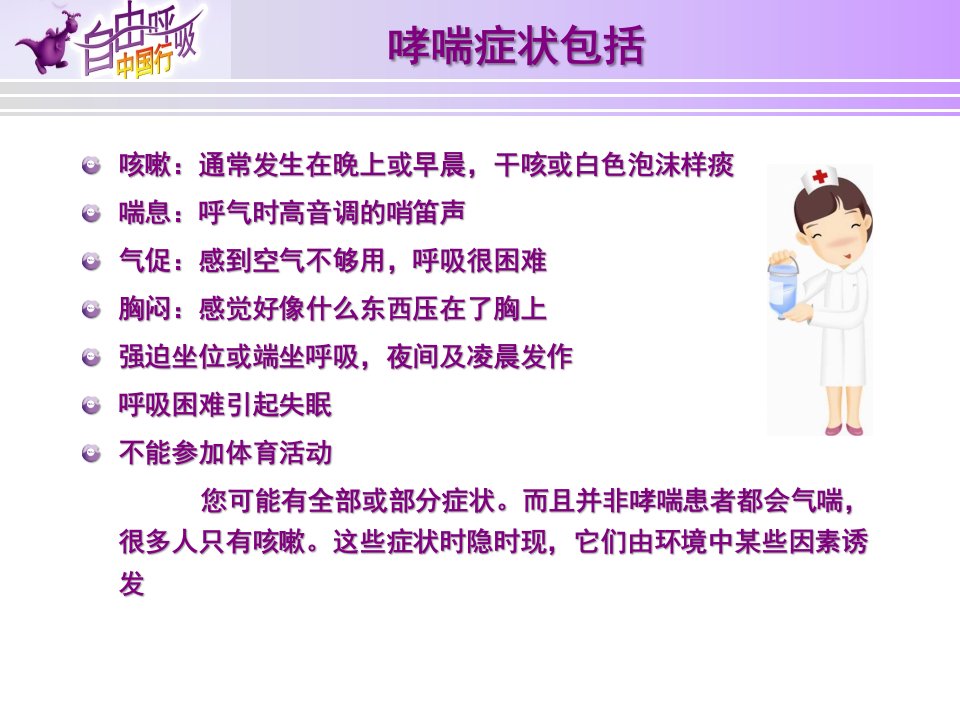 自由呼吸
中国行

哮喘症状包括

咳嗽：通常发生在晚上或早晨，干咳或白色泡沫样痰

喘息：呼气时高音调的哨笛声

气促：感到空气不够用，呼吸很困难

胸闷：感觉好像什么东西压在了胸上

强迫坐位或端坐呼吸，夜间及凌晨发作

呼吸困难引起失眠

不能参加体育活动

您可能有全部或部分症状。而且并非哮喘患者都会气喘，很多人只有咳嗽。这些症状时隐时现，它们由环境中某些因素诱发